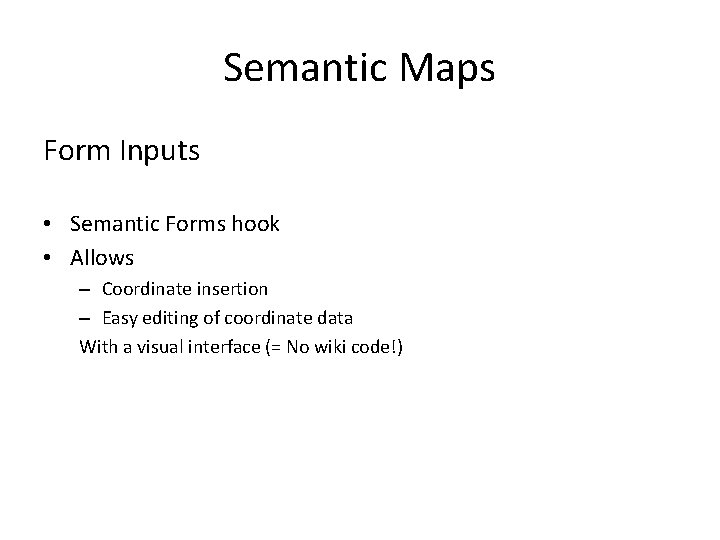 Semantic Maps

Form Inputs

• Semantic Forms hook
• Allows
  – Coordinate insertion
  – Easy editing of coordinate data
  With a visual interface (= No wiki code!)